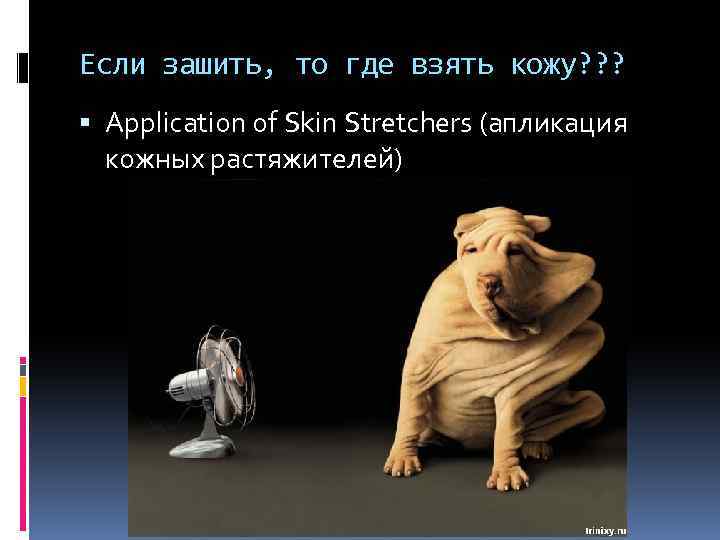 Если зашить, то где взять кожу???

▪ Application of Skin Stretchers (апликация кожных растяжителей)

trinixy.ru